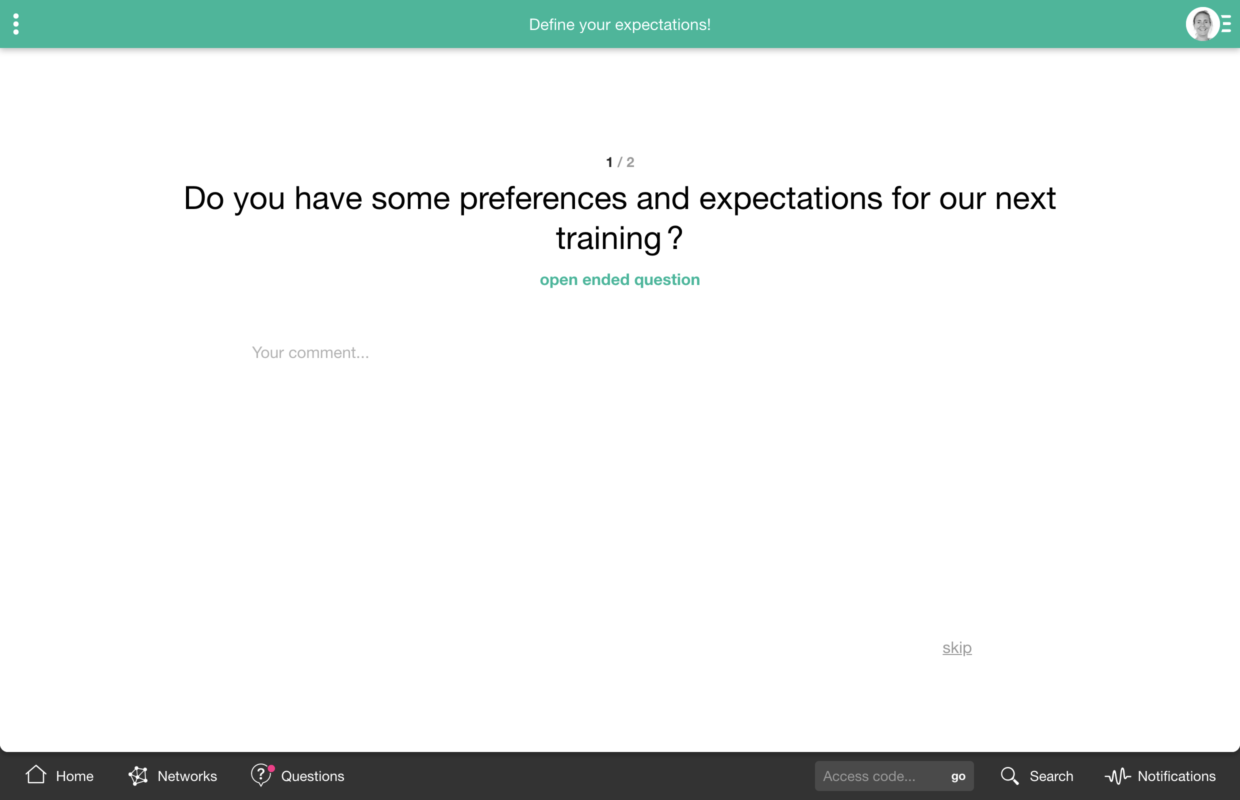 Define your expectations!

1 / 2

Do you have some preferences and expectations for our next training ?

open ended question

Your comment...

skip

Home Networks Questions Access code... go Search Notifications